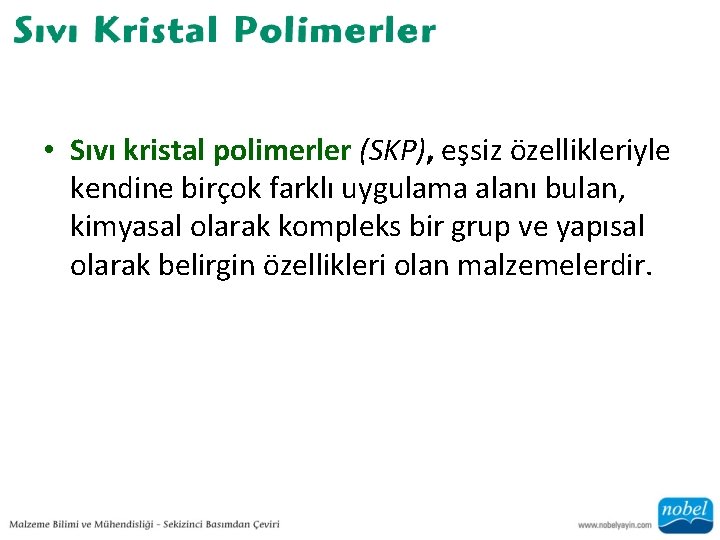 Sıvı Kristal Polimerler

• Sıvı kristal polimerler (SKP), eşsiz özellikleriyle kendine birçok farklı uygulama alanı bulan, kimyasal olarak kompleks bir grup ve yapısal olarak belirgin özellikleri olan malzemelerdir.

Malzeme Bilimi ve Mühendisliği - Sekizinci Basımdan Çeviri

www.nobelyayin.com

nobel